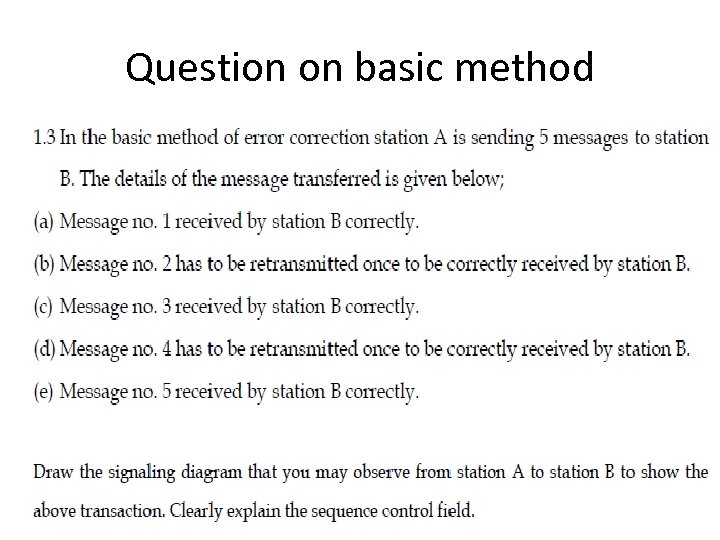 Question on basic method

1.3 In the basic method of error correction station A is sending 5 messages to station B. The details of the message transferred is given below;

(a) Message no. 1 received by station B correctly.

(b) Message no. 2 has to be retransmitted once to be correctly received by station B.

(c) Message no. 3 received by station B correctly.

(d) Message no. 4 has to be retransmitted once to be correctly received by station B.

(e) Message no. 5 received by station B correctly.

Draw the signaling diagram that you may observe from station A to station B to show the above transaction. Clearly explain the sequence control field.